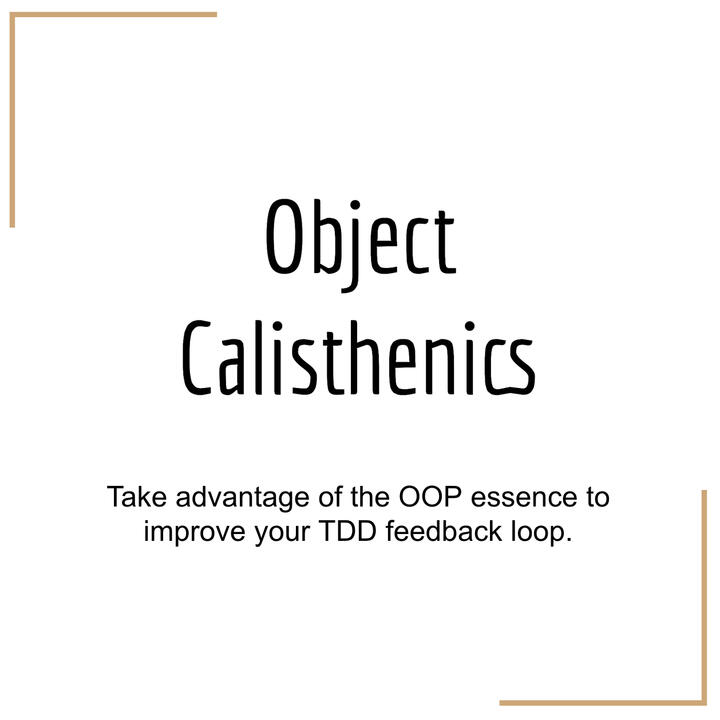 Object Calisthenics

Take advantage of the OOP essence to improve your TDD feedback loop.